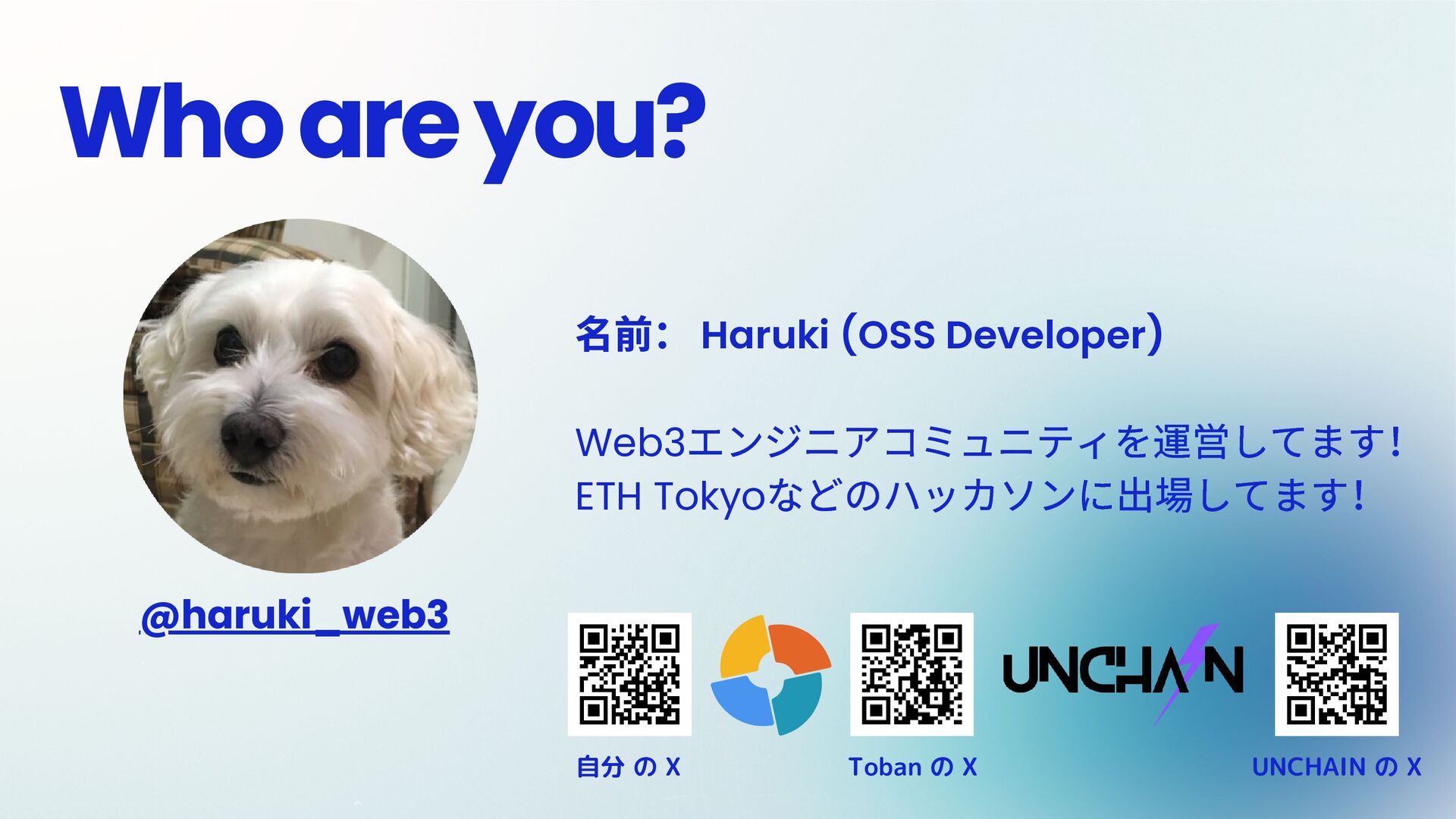 Who are you?

名前： Haruki (OSS Developer)

Web3エンジニアコミュニティを運営してます!
ETH Tokyoなどのハッカソンに出場してます!

@haruki_web3

UNCHAIN

自分 の X

Toban の X

UNCHAIN の X